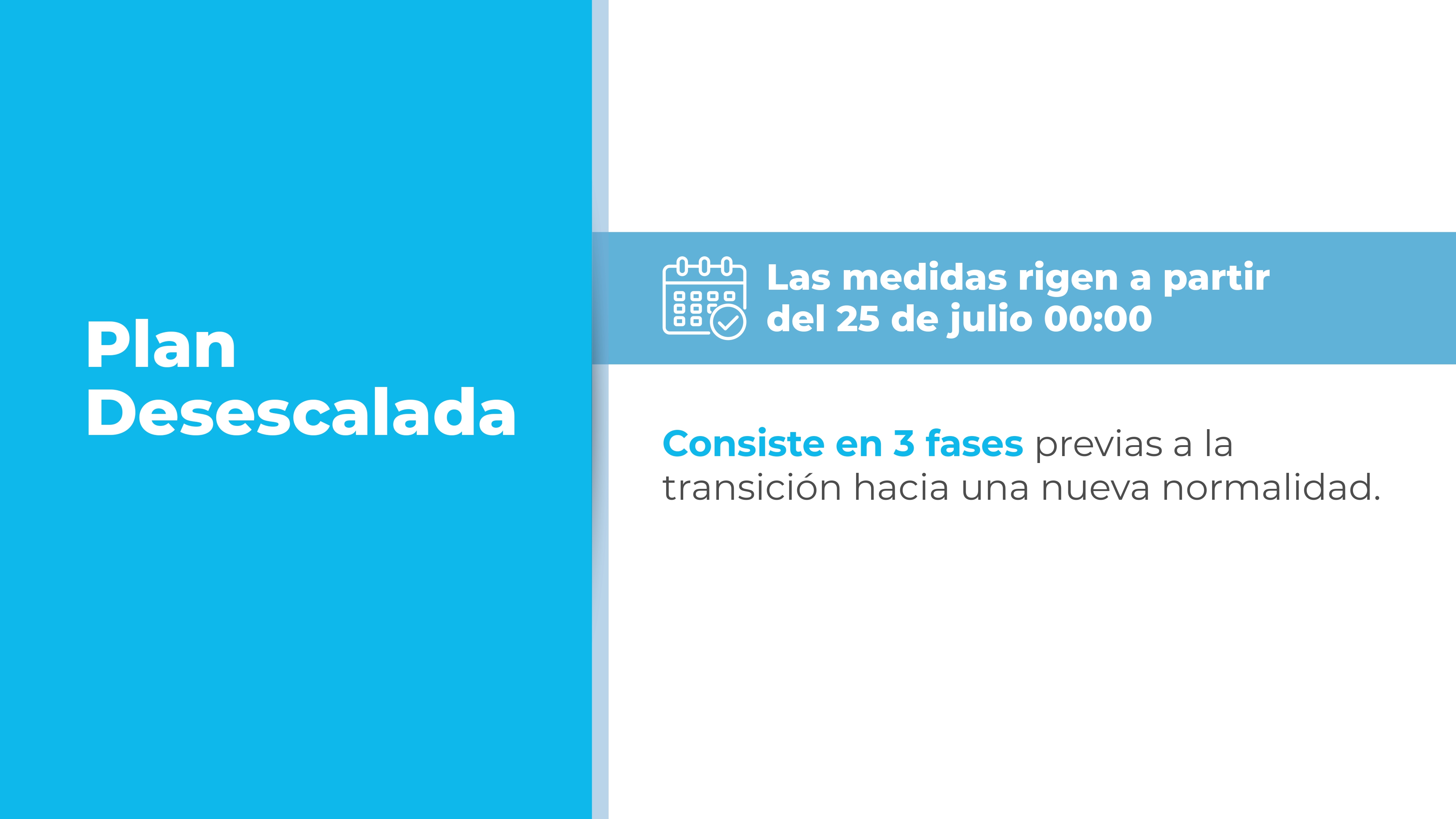 Plan Desescalada

Las medidas rigen a partir del 25 de julio 00:00

Consiste en 3 fases previas a la transición hacia una nueva normalidad.